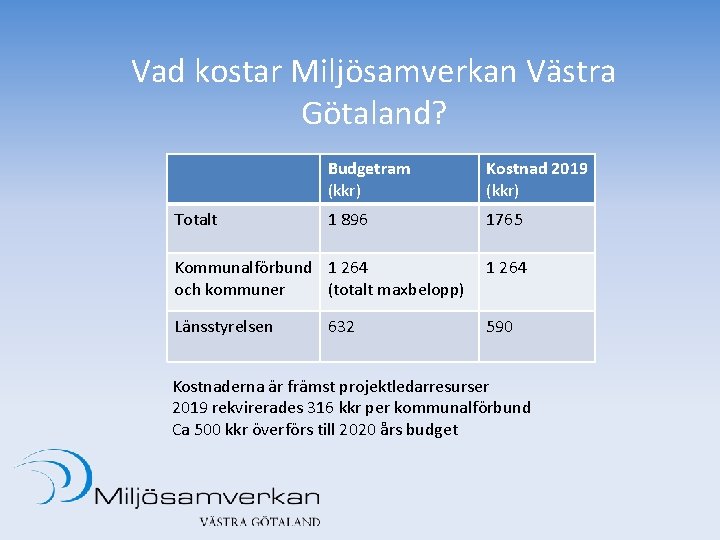 Vad kostar Miljösamverkan Västra Götaland?

| | Budgetram (kkr) | Kostnad 2019 (kkr) |
|---|---|---|
| Totalt | 1 896 | 1765 |
| Kommunalförbund och kommuner | 1 264 (totalt maxbelopp) | 1 264 |
| Länsstyrelsen | 632 | 590 |

Kostnaderna är främst projektledarresurser
2019 rekvirerades 316 kkr per kommunalförbund
Ca 500 kkr överförs till 2020 års budget

Miljösamverkan
VÄSTRA GÖTALAND